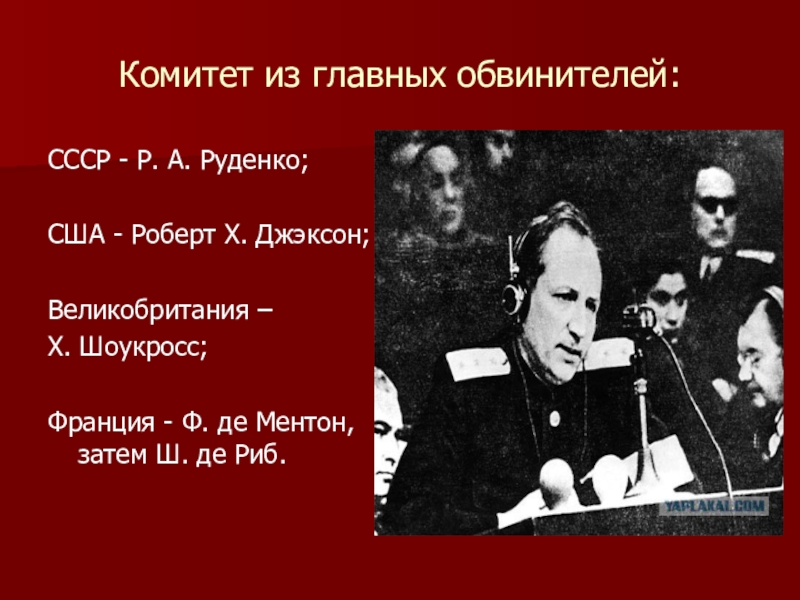 Комитет из главных обвинителей:

СССР - Р. А. Руденко;

США - Роберт Х. Джэксон;

Великобритания –
Х. Шоукросс;

Франция - Ф. де Ментон, затем Ш. де Риб.

YAPLAKAL.COM